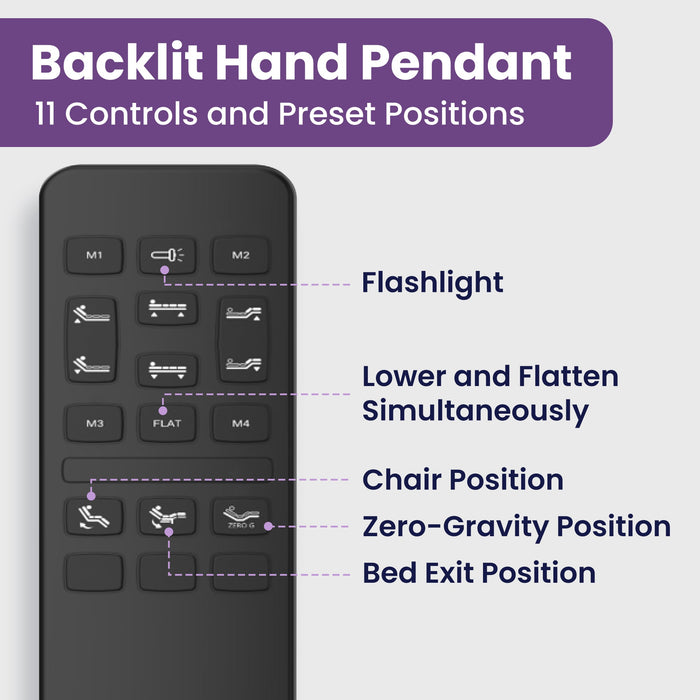 Backlit Hand Pendant
11 Controls and Preset Positions

M1
M2

Flashlight

Lower and Flatten Simultaneously

M3
FLAT
M4

Chair Position

ZERO G

Zero-Gravity Position

Bed Exit Position